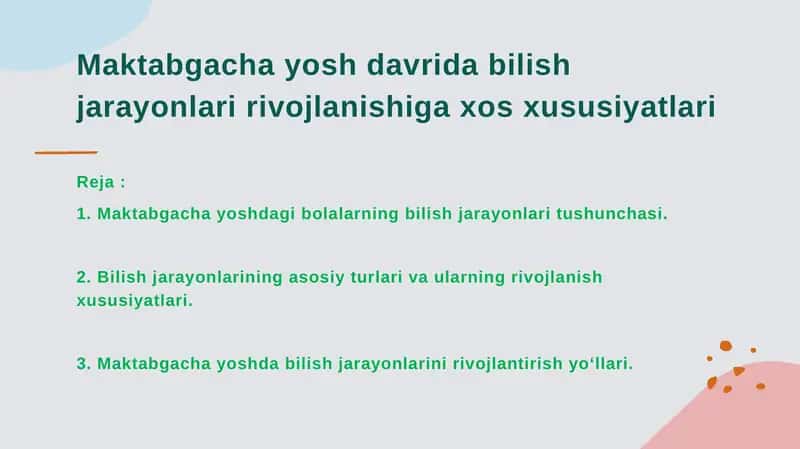 Maktabgacha yosh davrida bilish jarayonlari rivojlanishiga xos xususiyatlari

Reja :

1. Maktabgacha yoshdagi bolalarning bilish jarayonlari tushunchasi.

2. Bilish jarayonlarining asosiy turlari va ularning rivojlanish xususiyatlari.

3. Maktabgacha yoshda bilish jarayonlarini rivojlantirish yo‘llari.